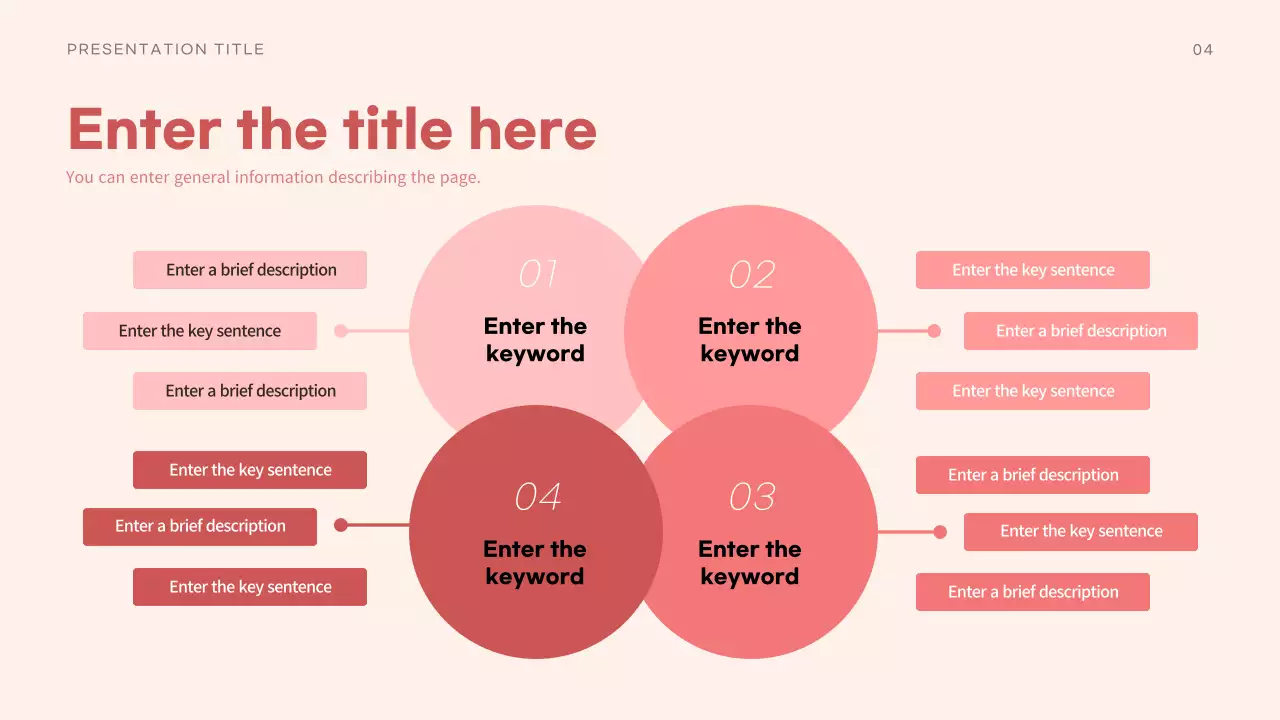 PRESENTATION TITLE

04

Enter the title here

You can enter general information describing the page.

Enter a brief description

Enter the key sentence

Enter a brief description

01
Enter the keyword

02
Enter the keyword

Enter the key sentence

Enter a brief description

Enter the key sentence

Enter the key sentence

Enter a brief description

Enter the key sentence

04
Enter the keyword

03
Enter the keyword

Enter a brief description

Enter the key sentence

Enter a brief description